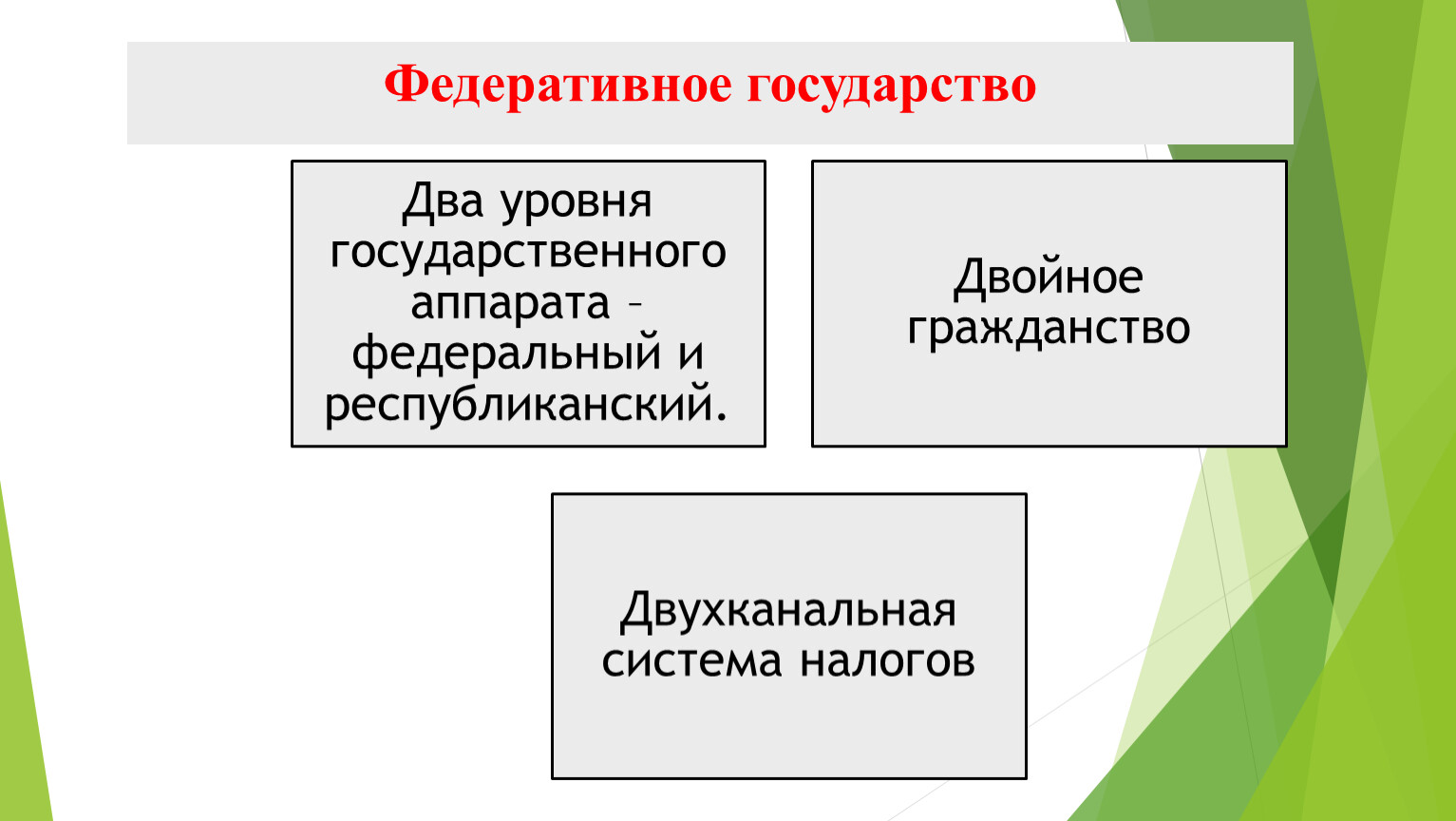 Федеративное государство

Два уровня государственного аппарата – федеральный и республиканский.

Двойное гражданство

Двухканальная система налогов